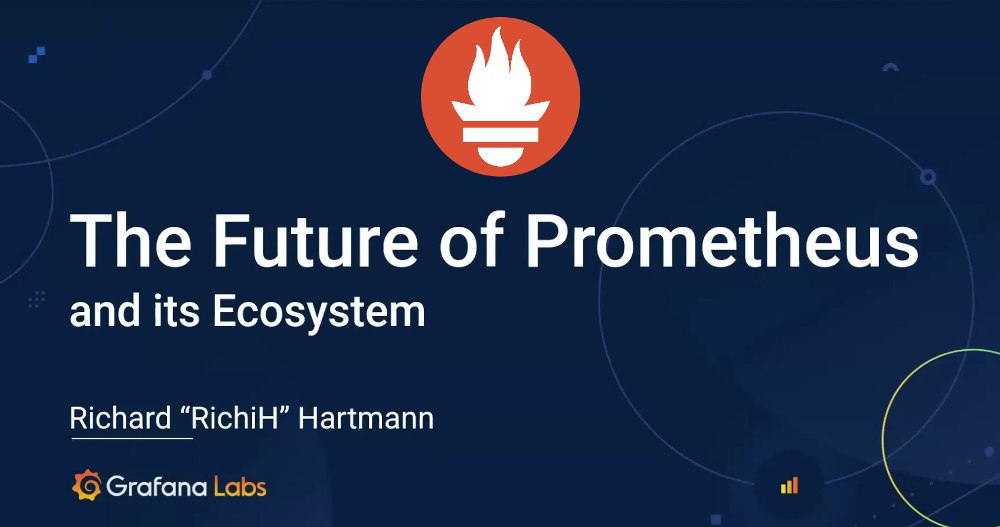 The Future of Prometheus
and its Ecosystem

Richard “RichiH” Hartmann

Grafana Labs